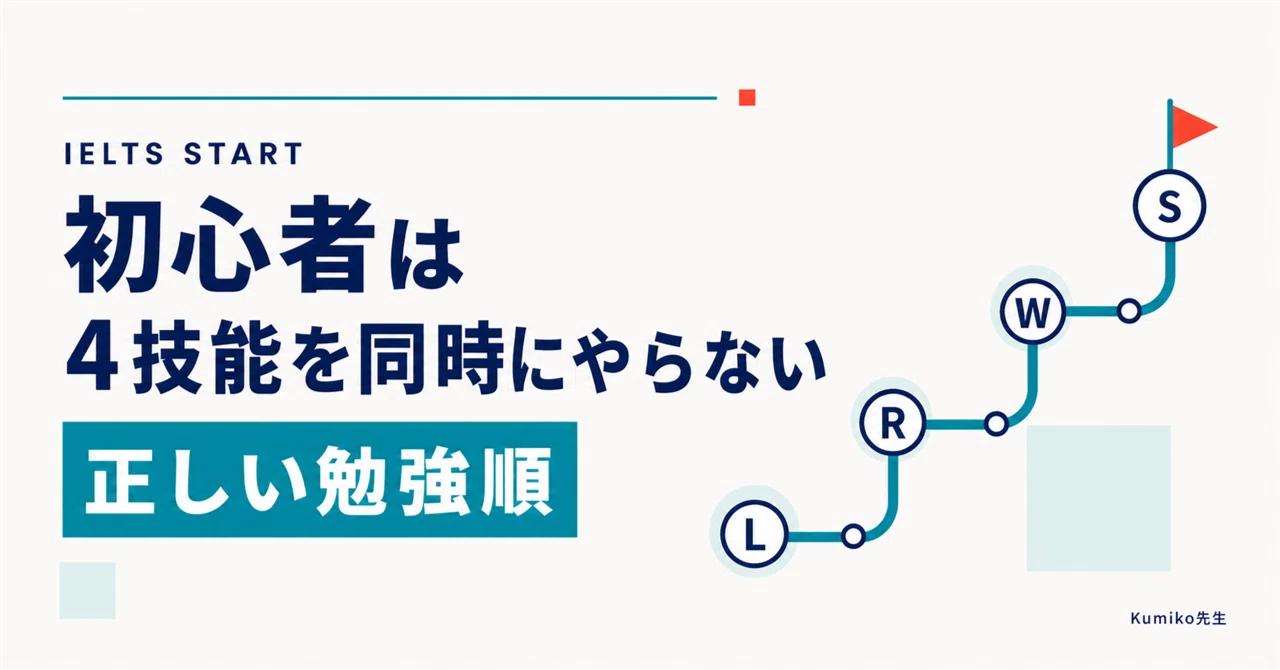 IELTS START

初心者は
4技能を同時にやらない

正しい勉強順

S

W

R

L

Kumiko先生